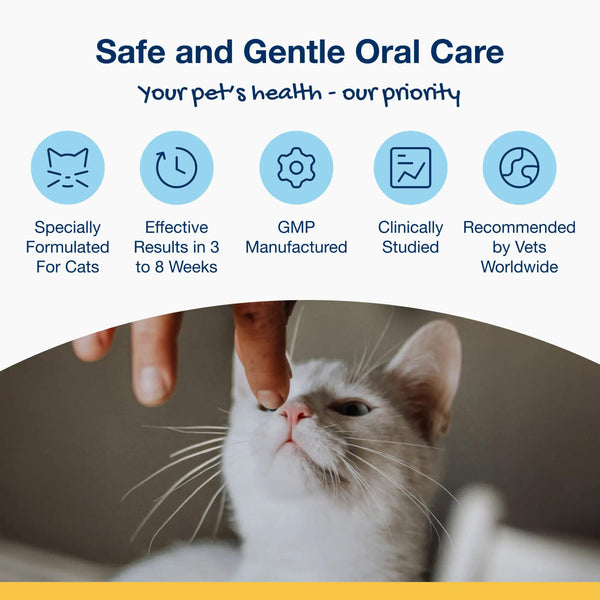 Safe and Gentle Oral Care

your pet's health - our priority

Specially Formulated For Cats

Effective Results in 3 to 8 Weeks

GMP Manufactured

Clinically Studied

Recommended by Vets Worldwide